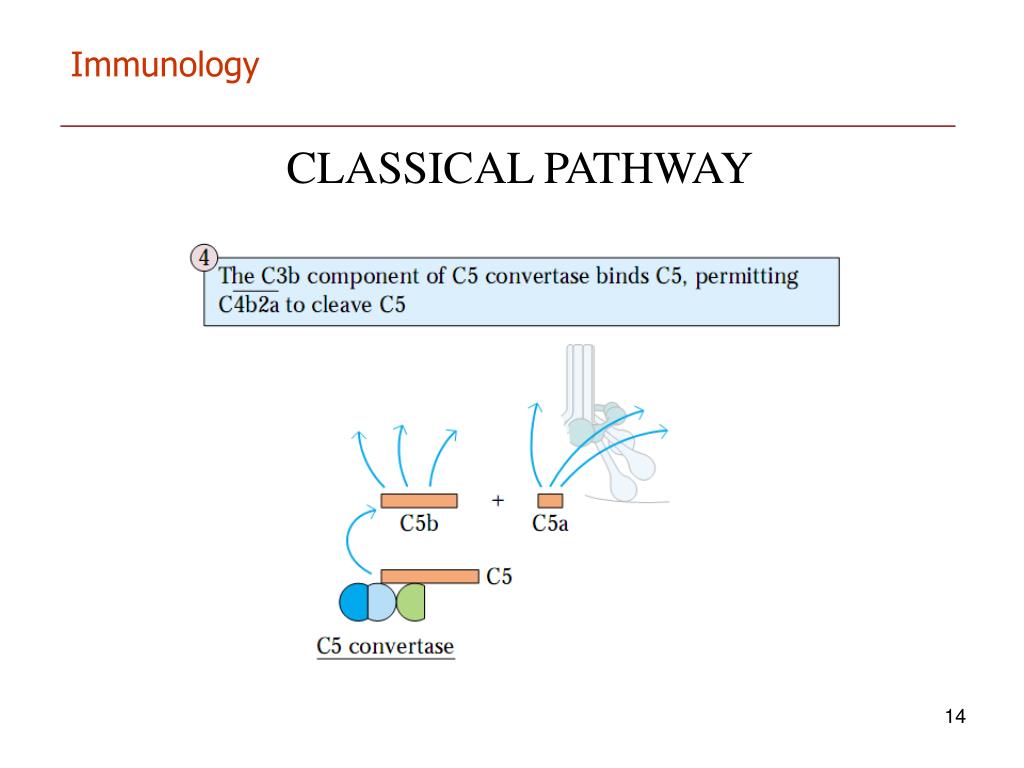 Immunology

CLASSICAL PATHWAY

4 The C3b component of C5 convertase binds C5, permitting $\overline{C4b2a}$ to cleave C5

C5b + C5a

C5

C5 convertase

14